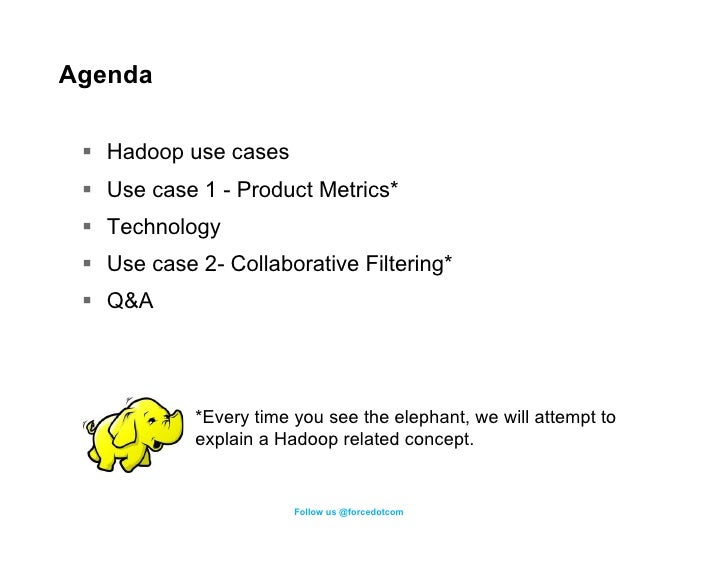 Agenda

▪ Hadoop use cases
▪ Use case 1 - Product Metrics*
▪ Technology
▪ Use case 2- Collaborative Filtering*
▪ Q&A

*Every time you see the elephant, we will attempt to explain a Hadoop related concept.

Follow us @forcedotcom